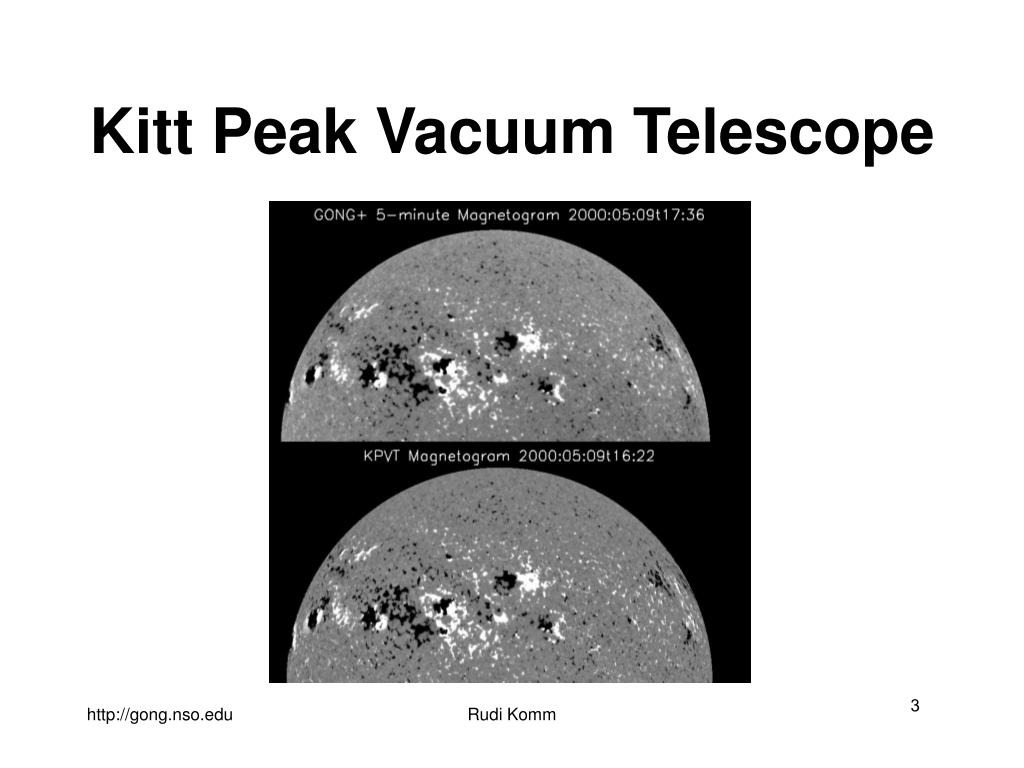 Kitt Peak Vacuum Telescope

GONG+ 5-minute Magnetogram 2000:05:09t17:36

KPVT Magnetogram 2000:05:09t16:22

http://gong.nso.edu

Rudi Komm

3